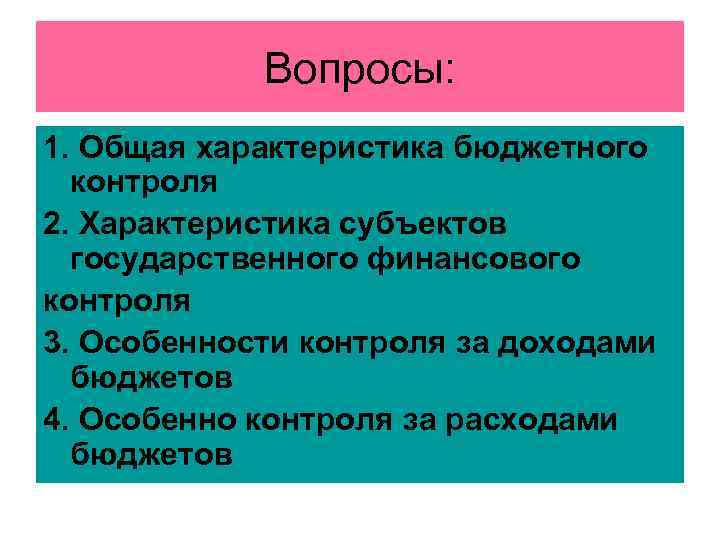 Вопросы:

1. Общая характеристика бюджетного контроля

2. Характеристика субъектов государственного финансового

контроля

3. Особенности контроля за доходами бюджетов

4. Особенно контроля за расходами бюджетов